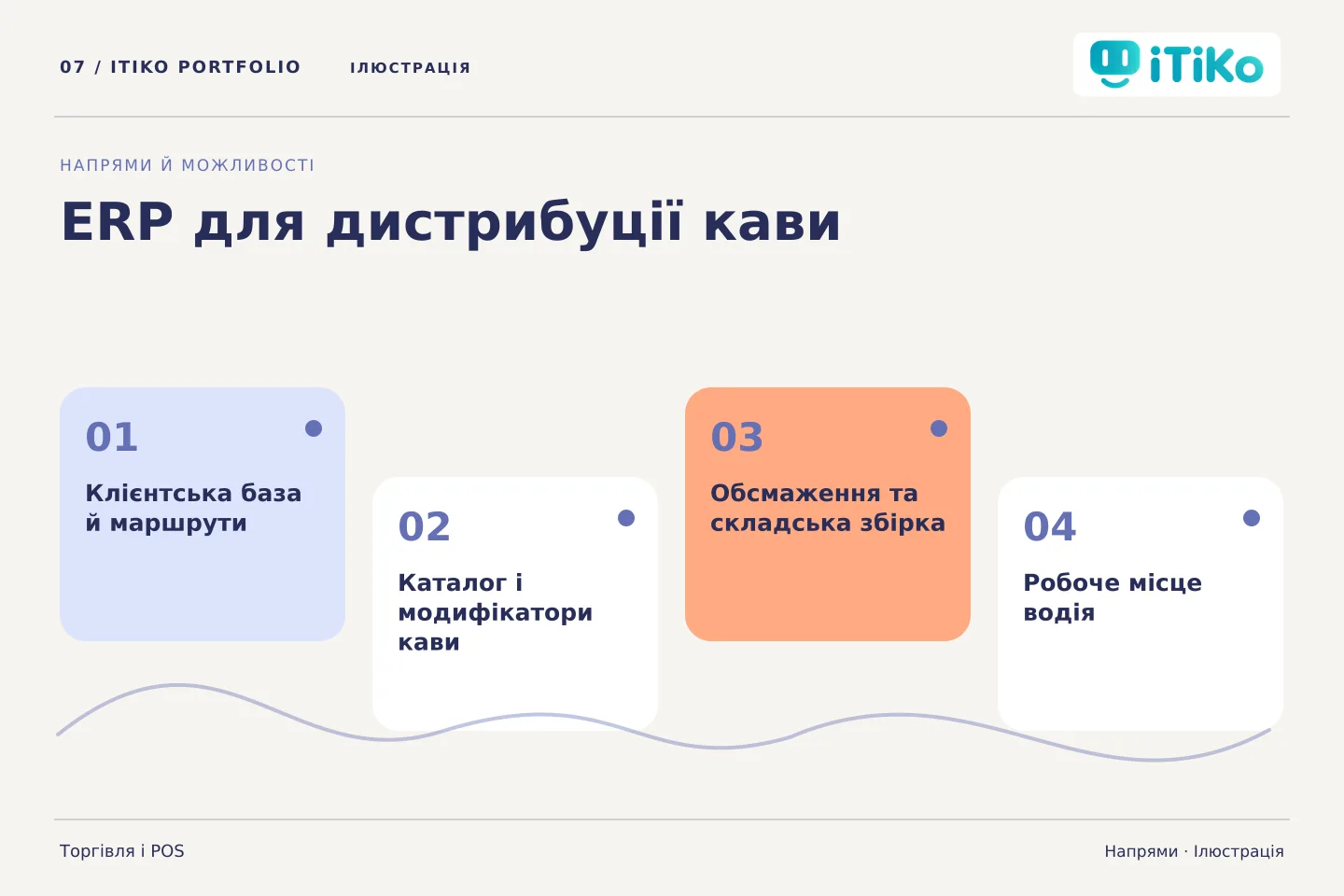 07 / ITIKO PORTFOLIO

ІЛЮСТРАЦІЯ

iTiKo

НАПРЯМИ Й МОЖЛИВОСТІ

ERP для дистрибуції кави

01

Клієнтська база й маршрути

02

Каталог і модифікатори кави

03

Обсмаження та складська збірка

04

Робоче місце водія

Торгівля і POS

Напрями · Ілюстрація